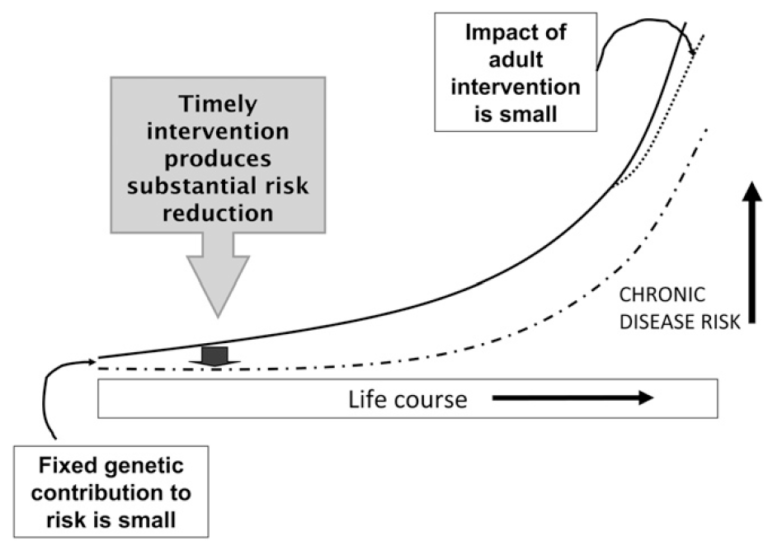 Impact of adult intervention is small

Timely intervention produces substantial risk reduction

CHRONIC DISEASE RISK

Life course

Fixed genetic contribution to risk is small